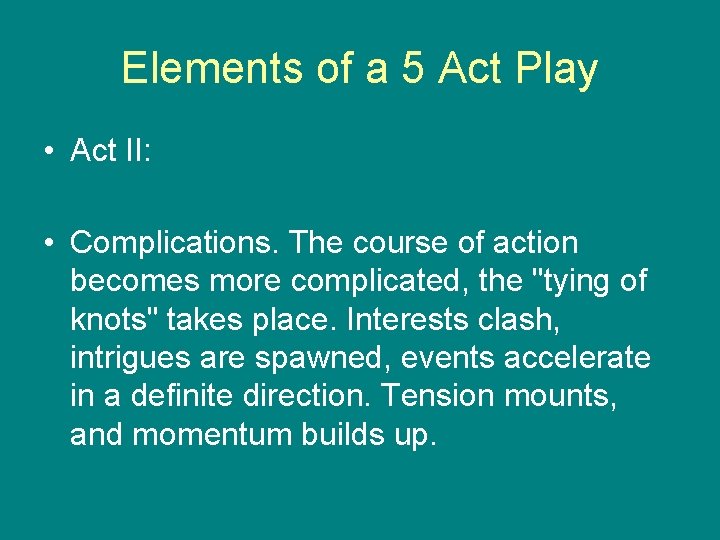 Elements of a 5 Act Play

• Act II:

• Complications. The course of action becomes more complicated, the "tying of knots" takes place. Interests clash, intrigues are spawned, events accelerate in a definite direction. Tension mounts, and momentum builds up.